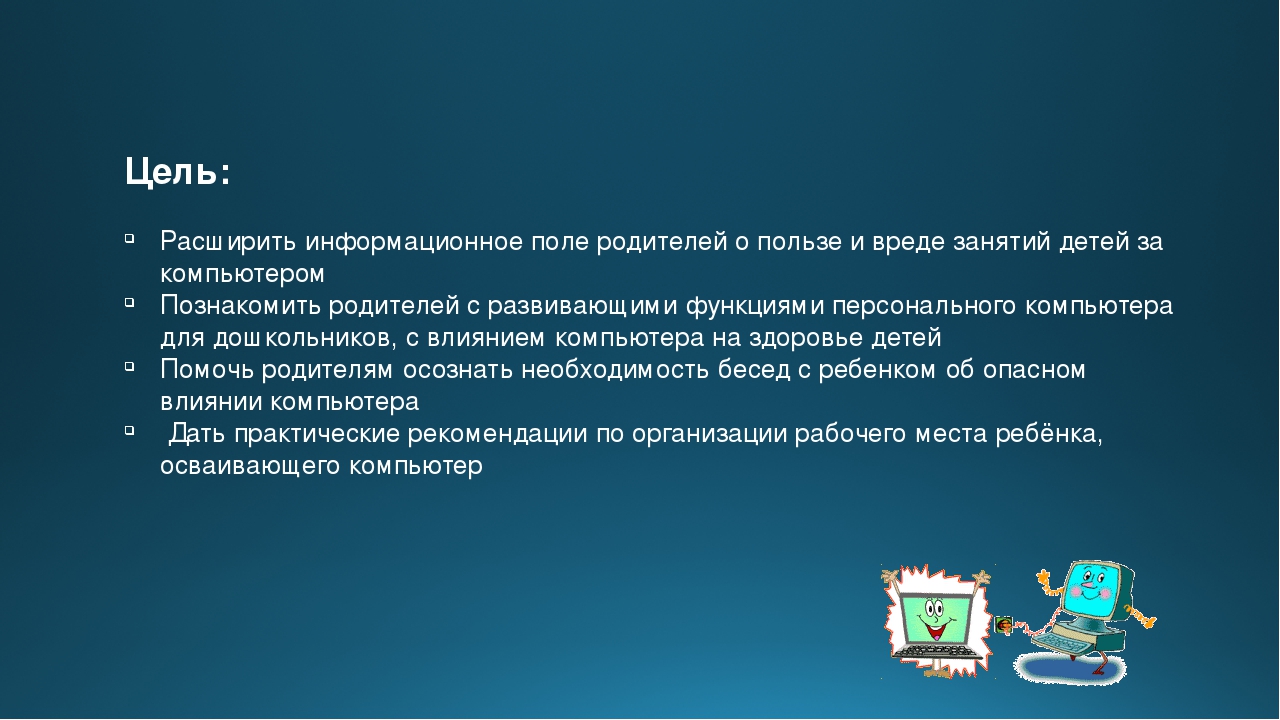 Цель:

- Расширить информационное поле родителей о пользе и вреде занятий детей за компьютером
- Познакомить родителей с развивающими функциями персонального компьютера для дошкольников, с влиянием компьютера на здоровье детей
- Помочь родителям осознать необходимость бесед с ребенком об опасном влиянии компьютера
- Дать практические рекомендации по организации рабочего места ребёнка, осваивающего компьютер